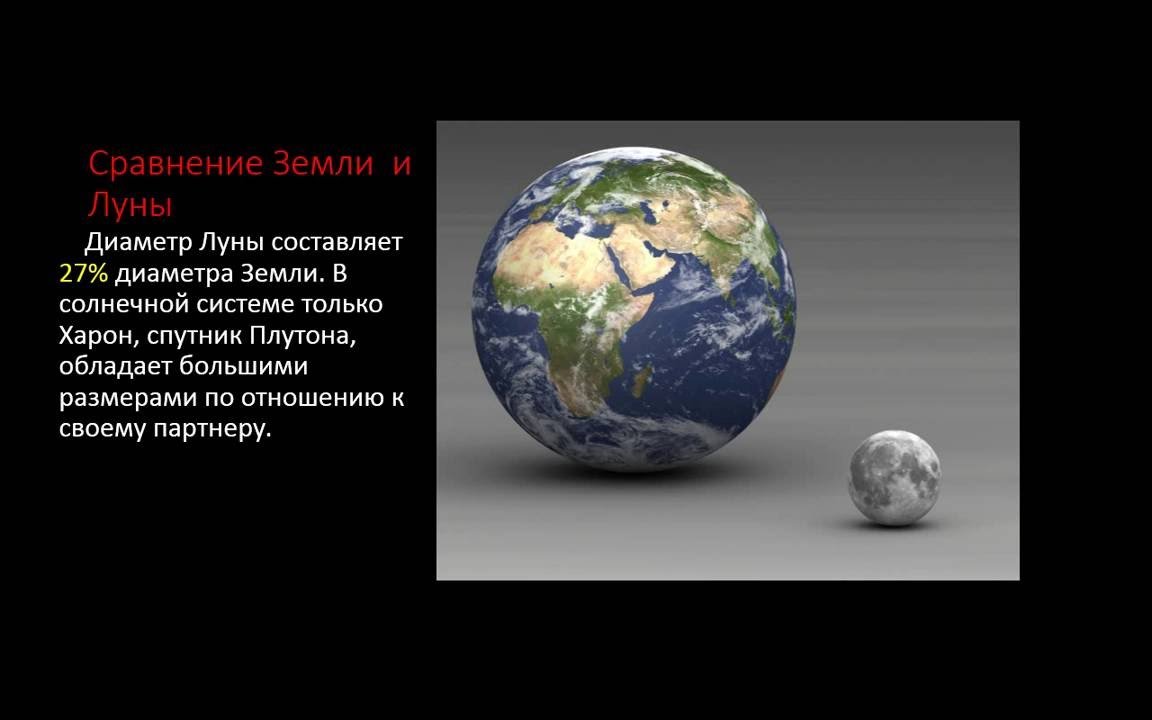 Сравнение Земли и Луны

Диаметр Луны составляет 27% диаметра Земли. В солнечной системе только Харон, спутник Плутона, обладает большими размерами по отношению к своему партнеру.